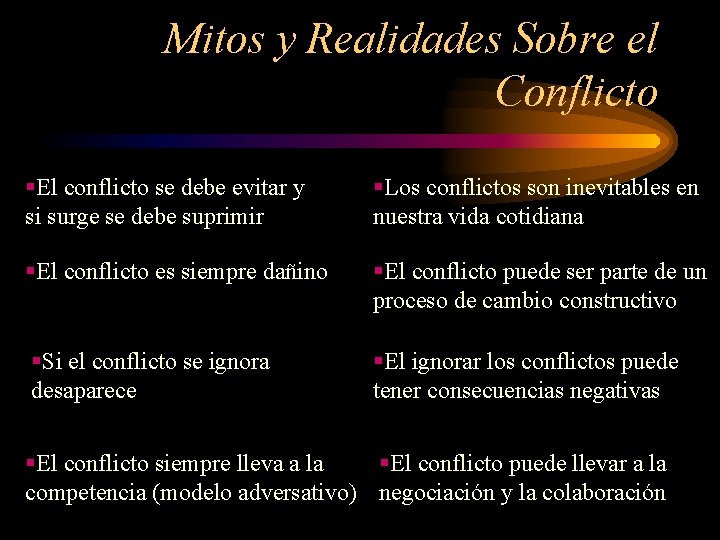 Mitos y Realidades Sobre el Conflicto

▪El conflicto se debe evitar y si surge se debe suprimir

▪El conflicto es siempre dañino

▪Si el conflicto se ignora desaparece

▪El conflicto siempre lleva a la competencia (modelo adversativo)

▪Los conflictos son inevitables en nuestra vida cotidiana

▪El conflicto puede ser parte de un proceso de cambio constructivo

▪El ignorar los conflictos puede tener consecuencias negativas

▪El conflicto puede llevar a la negociación y la colaboración